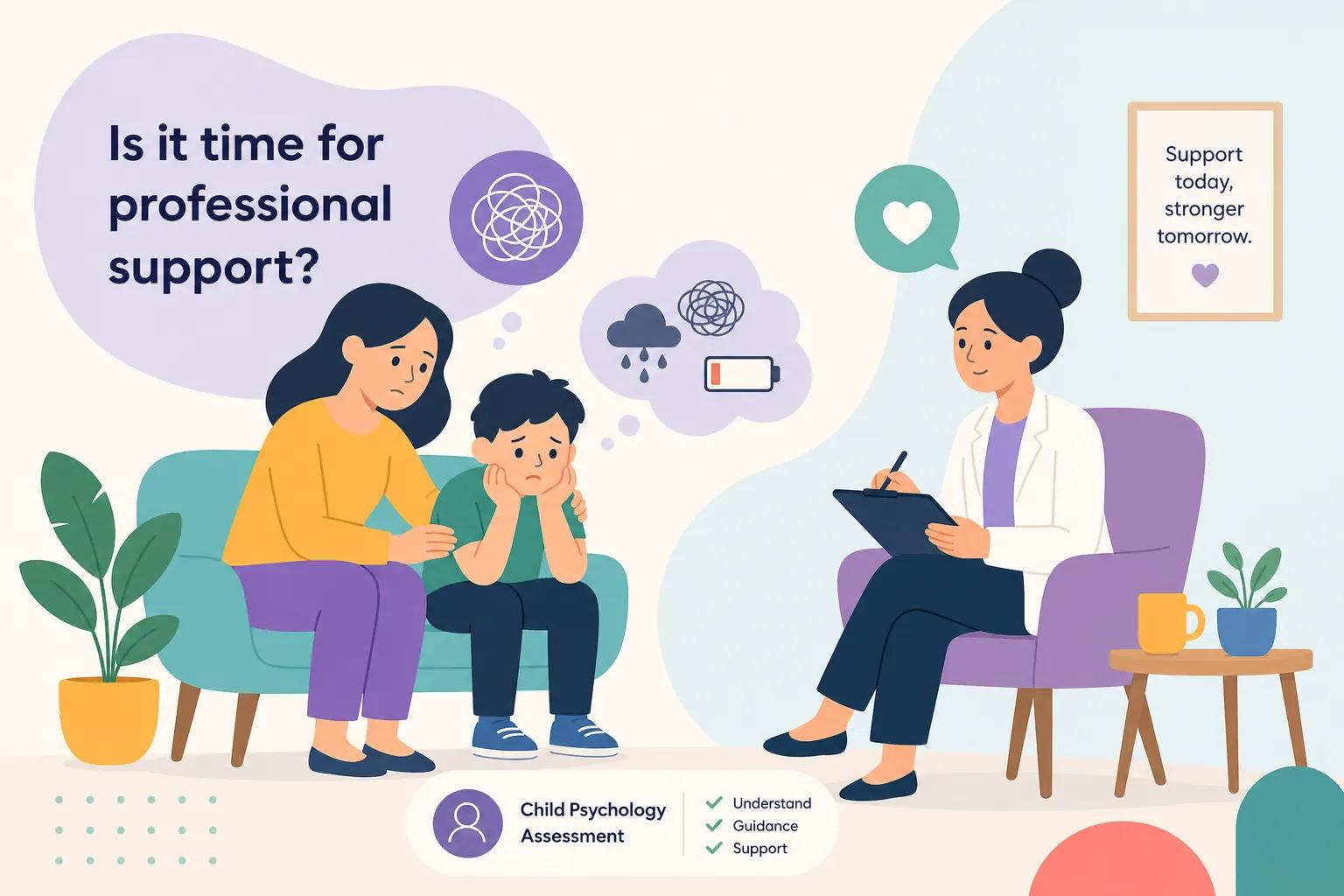 Is it time for professional support?

Support today, stronger tomorrow.

Child Psychology Assessment

Understand
Guidance
Support